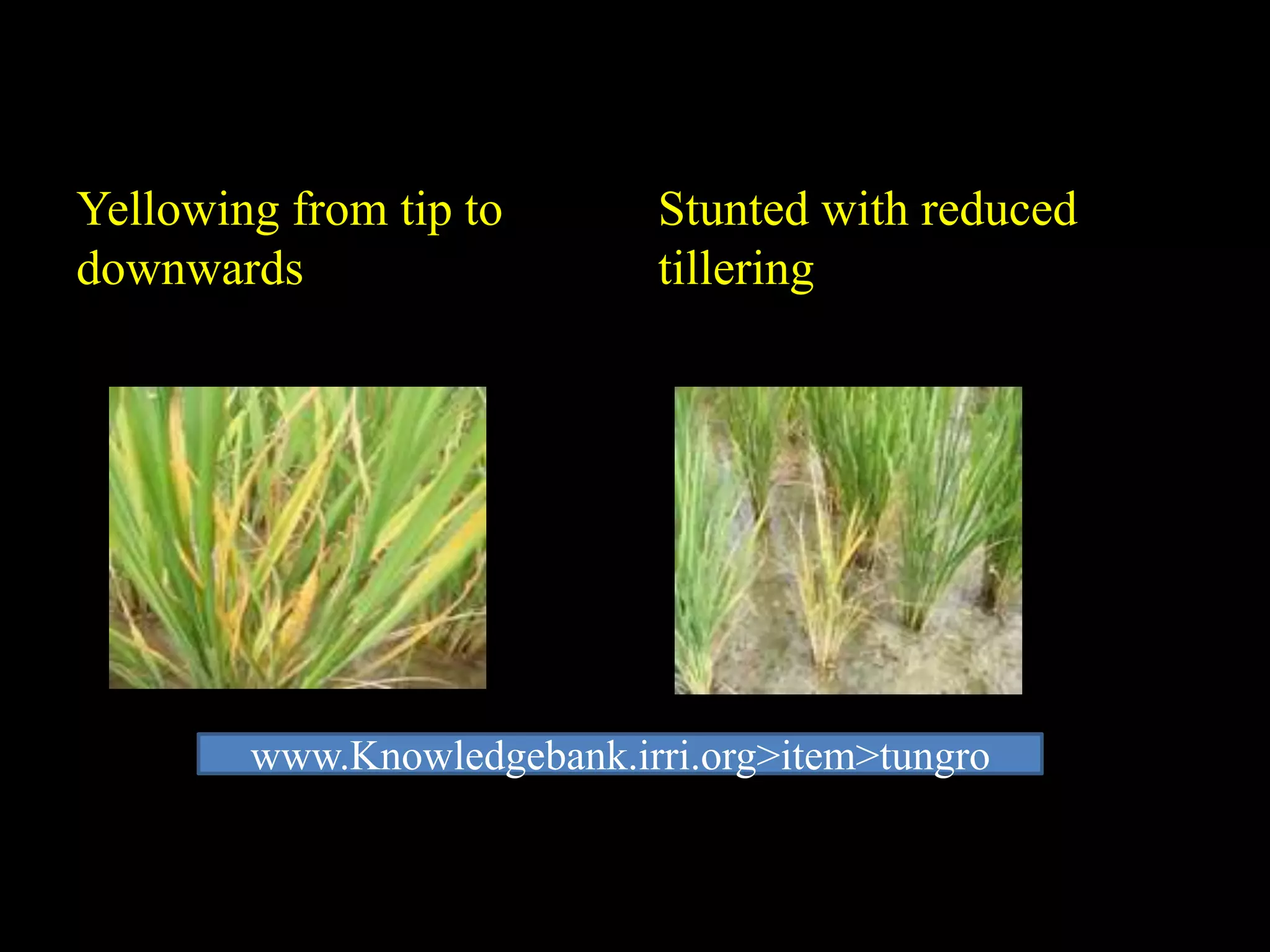 Yellowing from tip to downwards

Stunted with reduced tillering

www.Knowledgebank.irri.org>item>tungro